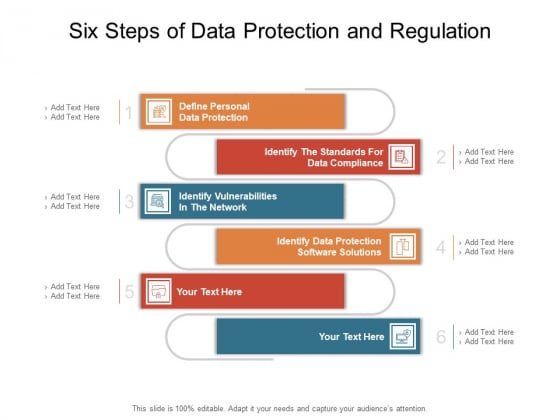 Six Steps of Data Protection and Regulation

› Add Text Here
› Add Text Here

1

Define Personal Data Protection

Identify The Standards For Data Compliance

2

› Add Text Here
› Add Text Here

› Add Text Here
› Add Text Here

3

Identify Vulnerabilities In The Network

Identify Data Protection Software Solutions

4

› Add Text Here
› Add Text Here

› Add Text Here
› Add Text Here

5

Your Text Here

Your Text Here

6

› Add Text Here
› Add Text Here

This slide is 100% editable. Adapt it your needs and capture your audience's attention.